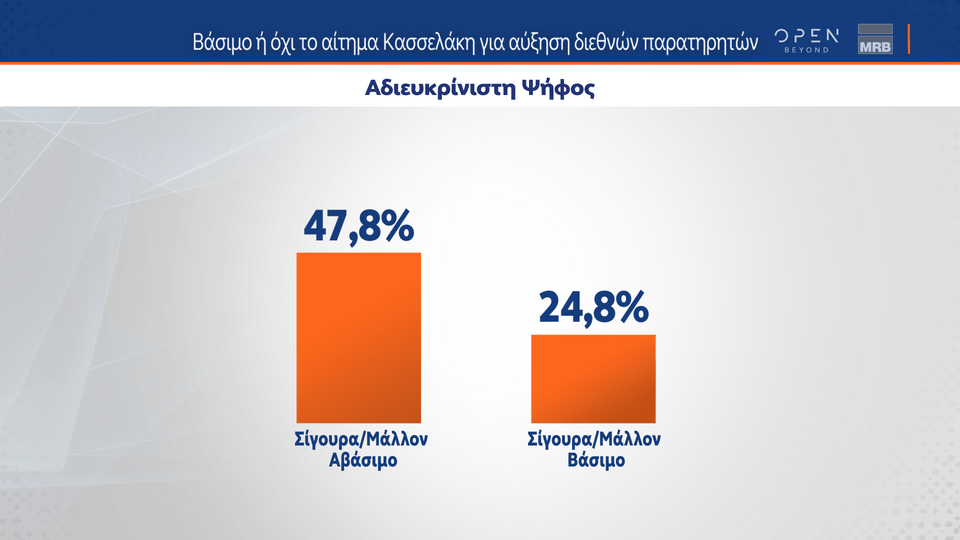 Βάσιμο ή όχι το αίτημα Κασσελάκη για αύξηση διεθνών παρατηρητών

OPEN BEYOND

MRB

Αδιευκρίνιστη Ψήφος

47,8%

Σίγουρα/Μάλλον Αβάσιμο

24,8%

Σίγουρα/Μάλλον Βάσιμο